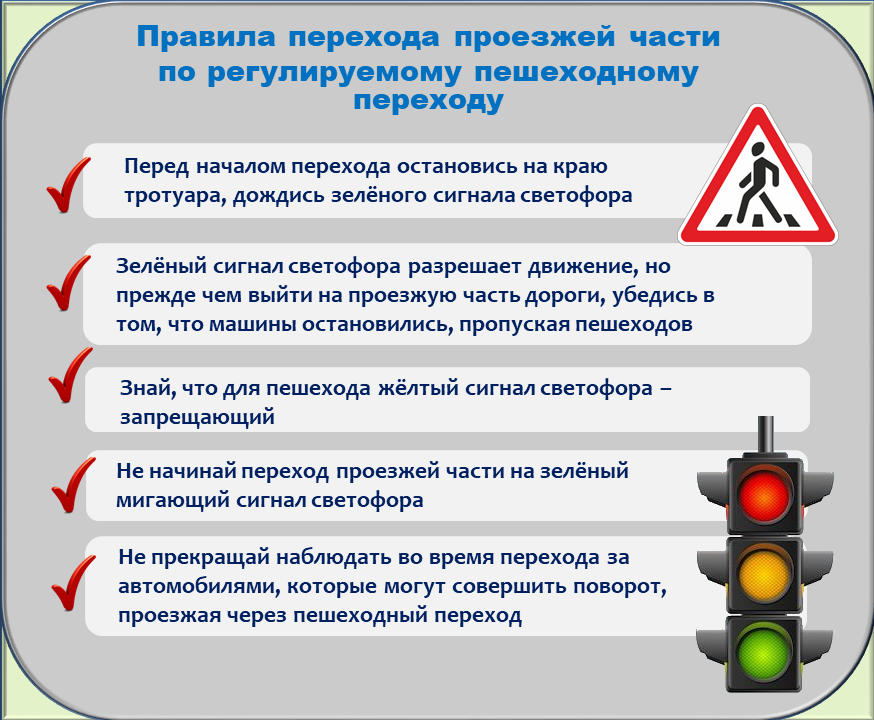 Правила перехода проезжей части по регулируемому пешеходному переходу

Перед началом перехода остановись на краю тротуара, дождись зелёного сигнала светофора

Зелёный сигнал светофора разрешает движение, но прежде чем выйти на проезжую часть дороги, убедись в том, что машины остановились, пропуская пешеходов

Знай, что для пешехода жёлтый сигнал светофора – запрещающий

Не начинай переход проезжей части на зелёный мигающий сигнал светофора

Не прекращай наблюдать во время перехода за автомобилями, которые могут совершить поворот, проезжая через пешеходный переход